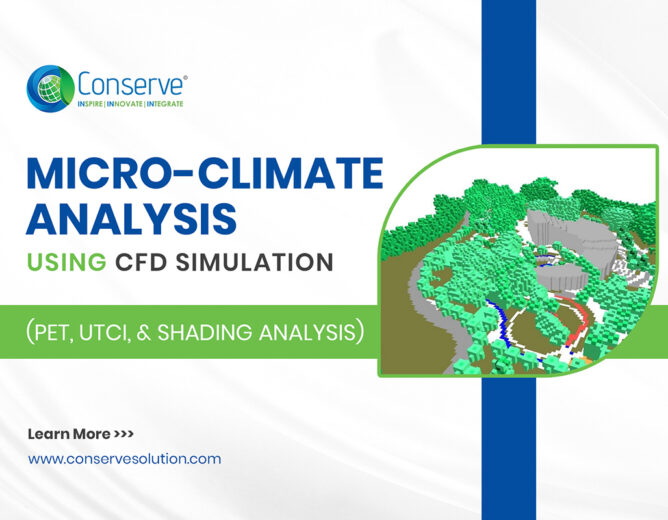 Conserve®
INSPIRE | INNOVATE | INTEGRATE

MICRO-CLIMATE ANALYSIS
USING CFD SIMULATION

(PET, UTCI, & SHADING ANALYSIS)

Learn More >>>
www.conservesolution.com